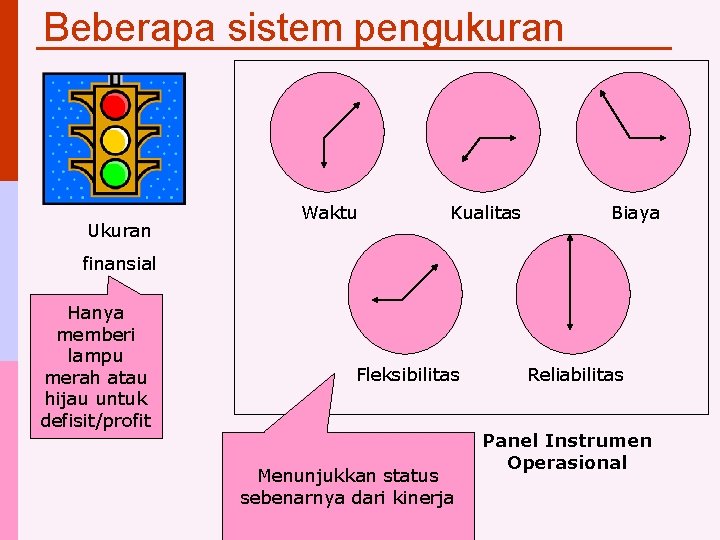 Beberapa sistem pengukuran

Ukuran finansial

Hanya memberi lampu merah atau hijau untuk defisit/profit

Waktu

Kualitas

Biaya

Fleksibilitas

Reliabilitas

Menunjukkan status sebenarnya dari kinerja

Panel Instrumen Operasional